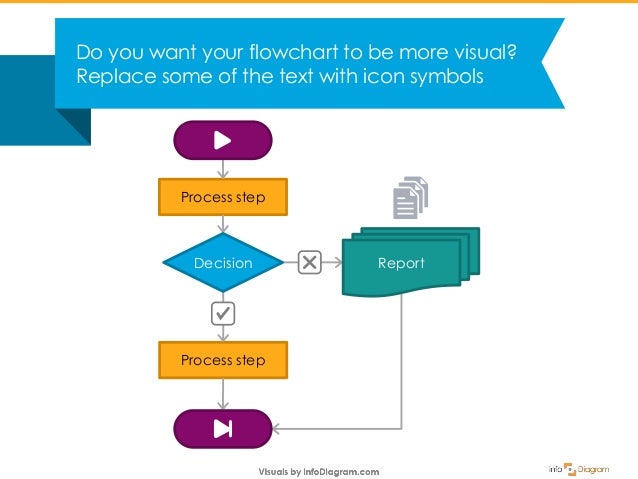 Do you want your flowchart to be more visual? Replace some of the text with icon symbols

Process step

Decision

Report

Process step

Visuals by infoDiagram.com

info Diagram